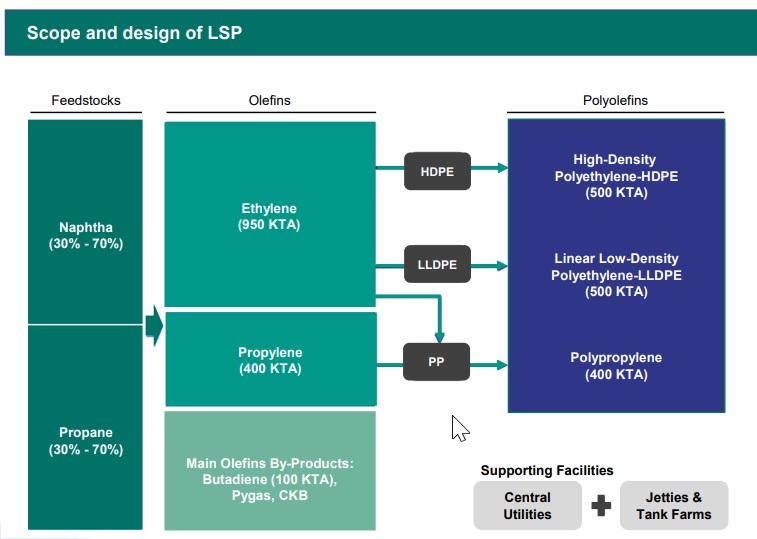 Scope and design of LSP

Feedstocks

Naphtha
(30% - 70%)

Propane
(30% - 70%)

Olefins

Ethylene
(950 KTA)

Propylene
(400 KTA)

Main Olefins By-Products:
Butadiene (100 KTA),
Pygas, CKB

HDPE

LLDPE

PP

Polyolefins

High-Density
Polyethylene-HDPE
(500 KTA)

Linear Low-Density
Polyethylene-LLDPE
(500 KTA)

Polypropylene
(400 KTA)

Supporting Facilities

Central
Utilities

Jetties &
Tank Farms